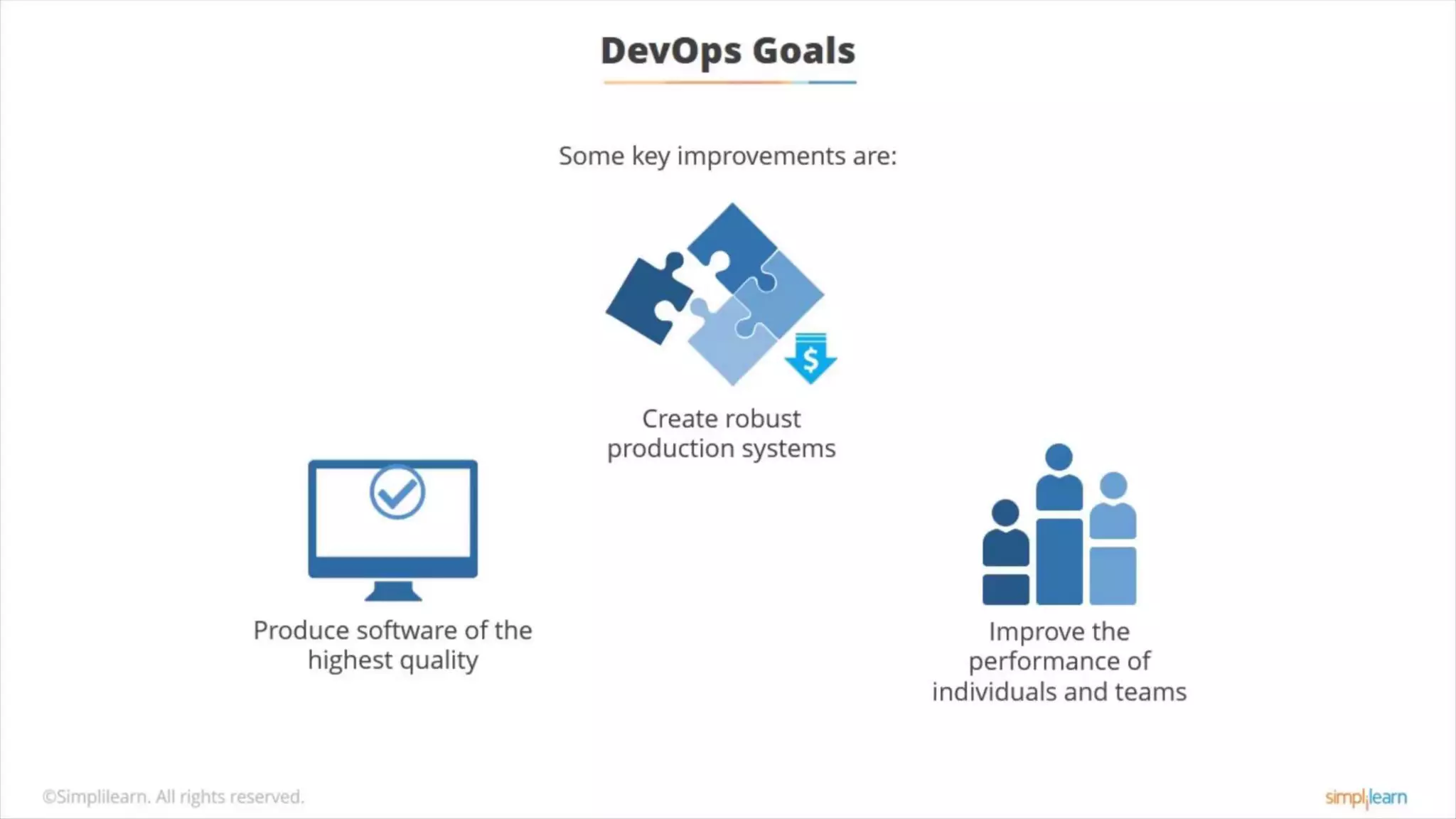 DevOps Goals

Some key improvements are:

$

Create robust production systems

Produce software of the highest quality

Improve the performance of individuals and teams

©Simplilearn. All rights reserved.

simplilearn